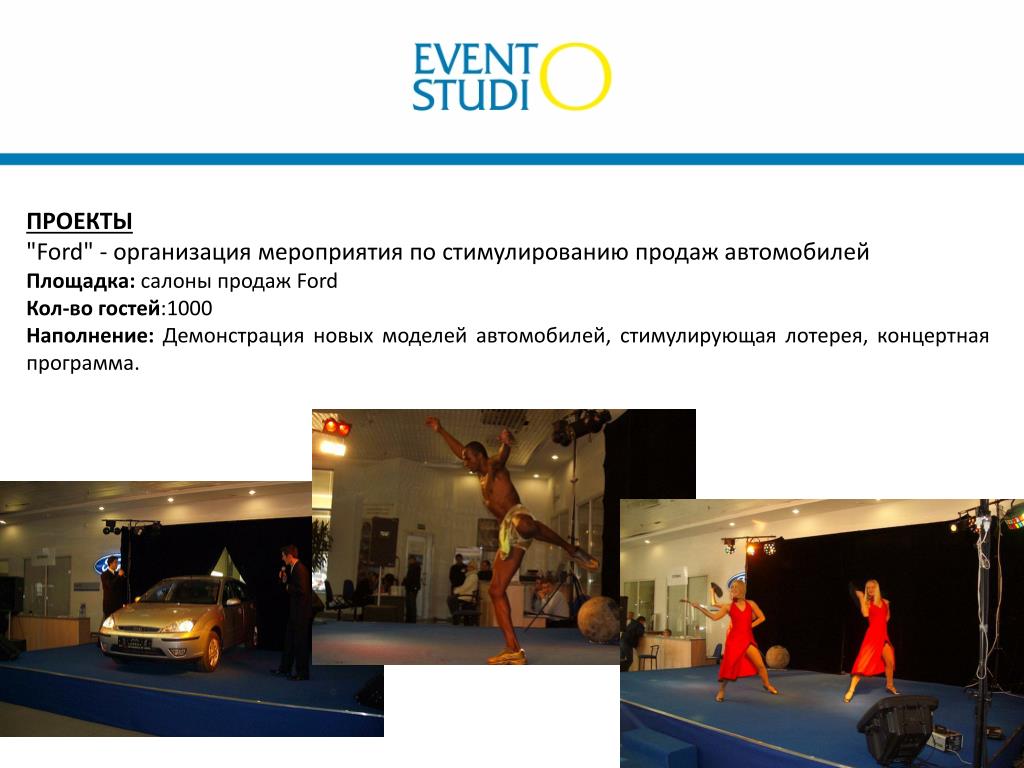 EVENT
STUDIO

ПРОЕКТЫ
"Ford" - организация мероприятия по стимулированию продаж автомобилей
Площадка: салоны продаж Ford
Кол-во гостей:1000
Наполнение: Демонстрация новых моделей автомобилей, стимулирующая лотерея, концертная программа.